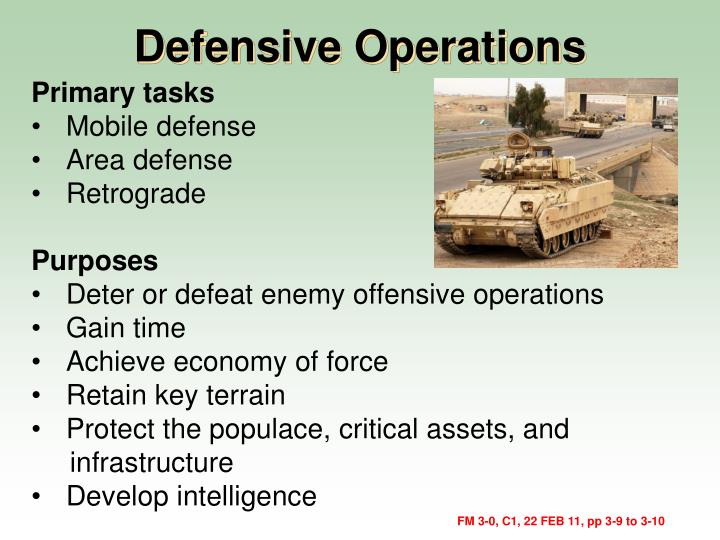 Defensive Operations

Primary tasks
• Mobile defense
• Area defense
• Retrograde

Purposes
• Deter or defeat enemy offensive operations
• Gain time
• Achieve economy of force
• Retain key terrain
• Protect the populace, critical assets, and infrastructure
• Develop intelligence

FM 3-0, C1, 22 FEB 11, pp 3-9 to 3-10